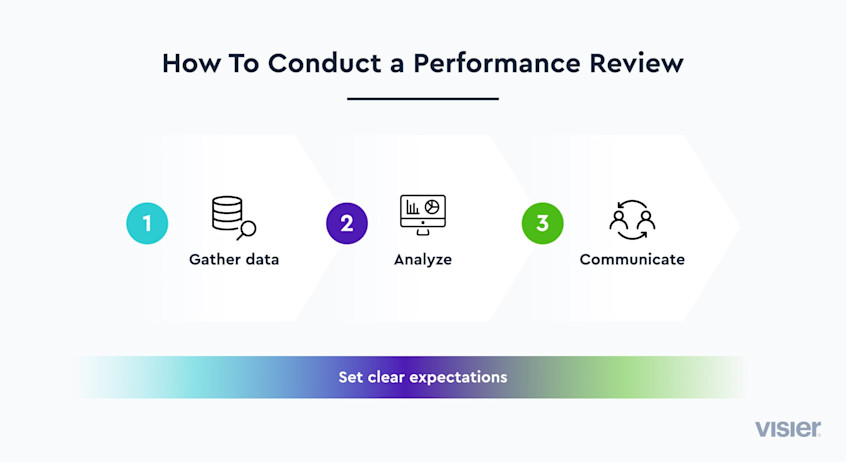 How To Conduct a Performance Review

1 Gather data

2 Analyze

3 Communicate

Set clear expectations

visier